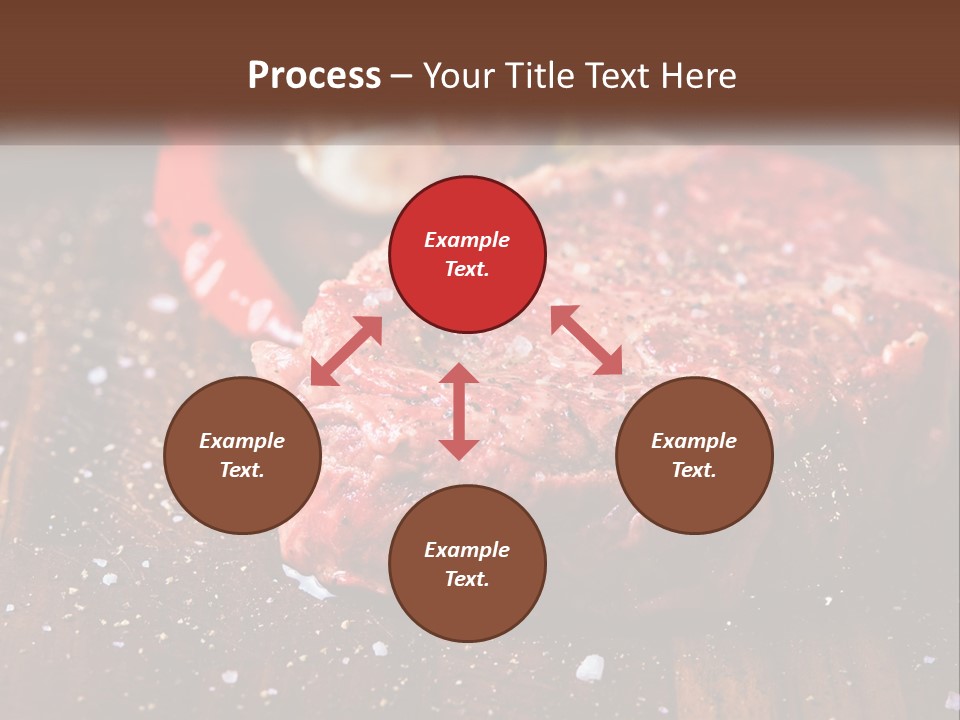 Process – Your Title Text Here

Example Text.

Example Text.

Example Text.

Example Text.